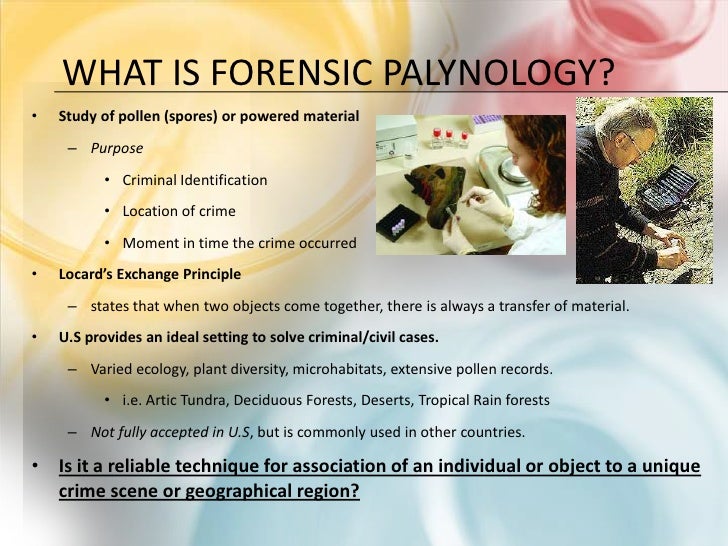 WHAT IS FORENSIC PALYNOLOGY?

• Study of pollen (spores) or powered material

– Purpose

• Criminal Identification

• Location of crime

• Moment in time the crime occurred

• Locard's Exchange Principle

– states that when two objects come together, there is always a transfer of material.

• U.S provides an ideal setting to solve criminal/civil cases.

– Varied ecology, plant diversity, microhabitats, extensive pollen records.

• i.e. Artic Tundra, Deciduous Forests, Deserts, Tropical Rain forests

– Not fully accepted in U.S, but is commonly used in other countries.

• Is it a reliable technique for association of an individual or object to a unique crime scene or geographical region?